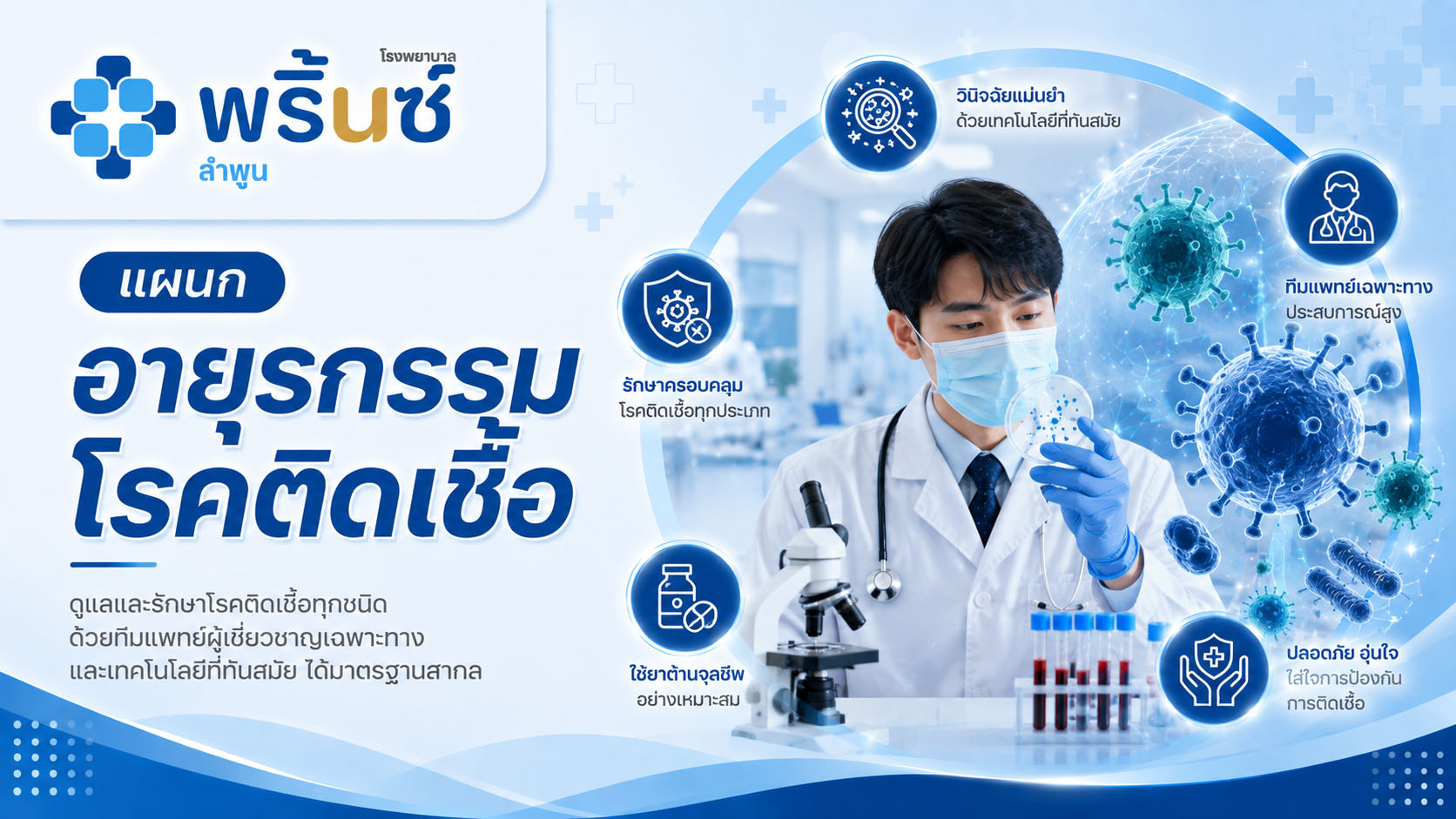 โรงพยาบาล
พริ้นซ์
ลำพูน

แผนก
อายุรกรรม
โรคติดเชื้อ

ดูแลและรักษาโรคติดเชื้อทุกชนิด ด้วยทีมแพทย์ผู้เชี่ยวชาญเฉพาะทาง และเทคโนโลยีที่ทันสมัย ได้มาตรฐานสากล

วินิจฉัยแม่นยำ
ด้วยเทคโนโลยีที่ทันสมัย

ทีมแพทย์เฉพาะทาง
ประสบการณ์สูง

รักษาครอบคลุม
โรคติดเชื้อทุกประเภท

ใช้ยาต้านจุลชีพ
อย่างเหมาะสม

ปลอดภัย อุ่นใจ
ใส่ใจการป้องกัน
การติดเชื้อ